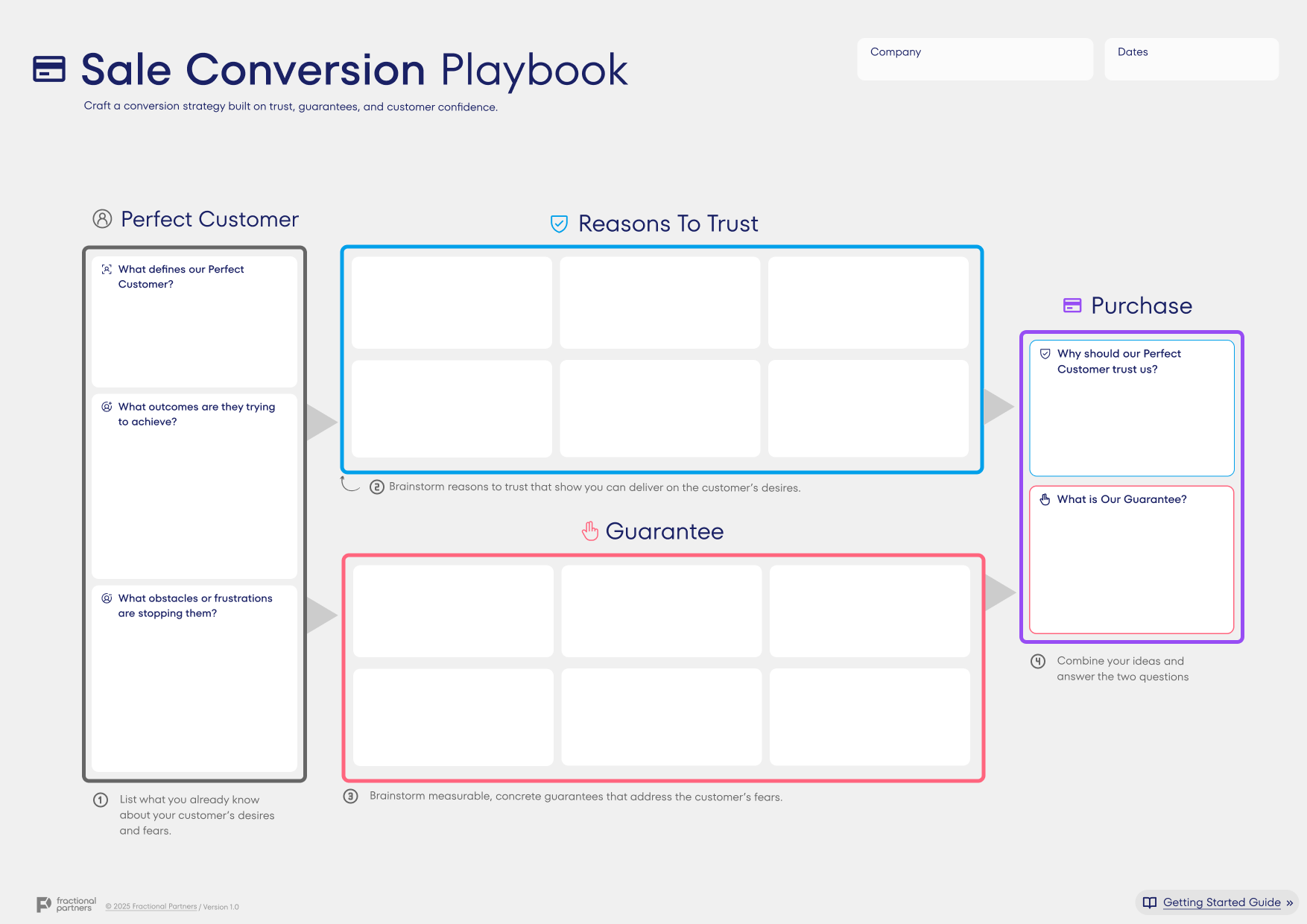 Sale Conversion Playbook

Craft a conversion strategy built on trust, guarantees, and customer confidence.

Company

Dates

Perfect Customer

What defines our Perfect Customer?

What outcomes are they trying to achieve?

What obstacles or frustrations are stopping them?

1 List what you already know about your customer's desires and fears.

Reasons To Trust

2 Brainstorm reasons to trust that show you can deliver on the customer's desires.

Guarantee

3 Brainstorm measurable, concrete guarantees that address the customer's fears.

Purchase

Why should our Perfect Customer trust us?

What is Our Guarantee?

4 Combine your ideas and answer the two questions

fractional partners

© 2025 Fractional Partners / Version 1.0

Getting Started Guide »